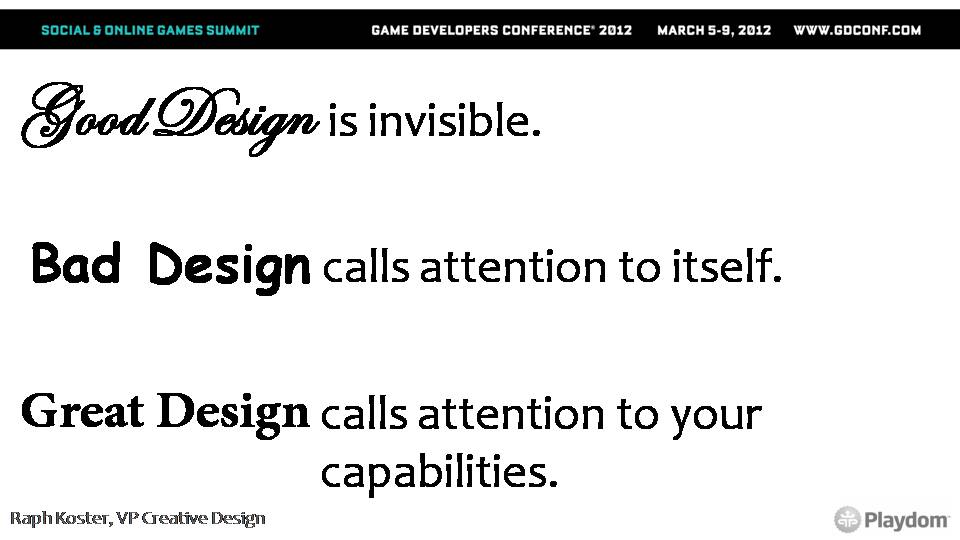 SOCIAL & ONLINE GAMES SUMMIT GAME DEVELOPERS CONFERENCE® 2012 MARCH 5-9, 2012 WWW.GDCONF.COM

Good Design is invisible.

Bad Design calls attention to itself.

Great Design calls attention to your capabilities.

Raph Koster, VP Creative Design

Playdom